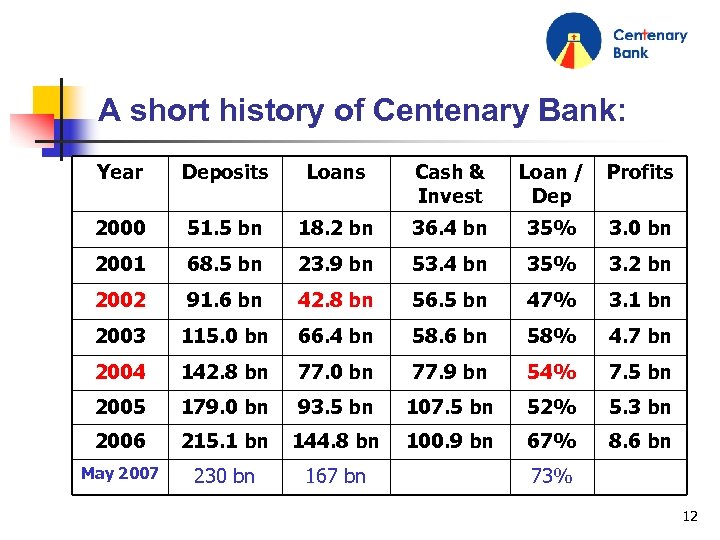 Centenary Bank

A short history of Centenary Bank:

| Year | Deposits | Loans | Cash & Invest | Loan / Dep | Profits |
|---|---|---|---|---|---|
| 2000 | 51.5 bn | 18.2 bn | 36.4 bn | 35% | 3.0 bn |
| 2001 | 68.5 bn | 23.9 bn | 53.4 bn | 35% | 3.2 bn |
| 2002 | 91.6 bn | 42.8 bn | 56.5 bn | 47% | 3.1 bn |
| 2003 | 115.0 bn | 66.4 bn | 58.6 bn | 58% | 4.7 bn |
| 2004 | 142.8 bn | 77.0 bn | 77.9 bn | 54% | 7.5 bn |
| 2005 | 179.0 bn | 93.5 bn | 107.5 bn | 52% | 5.3 bn |
| 2006 | 215.1 bn | 144.8 bn | 100.9 bn | 67% | 8.6 bn |
| May 2007 | 230 bn | 167 bn | | 73% | |

12